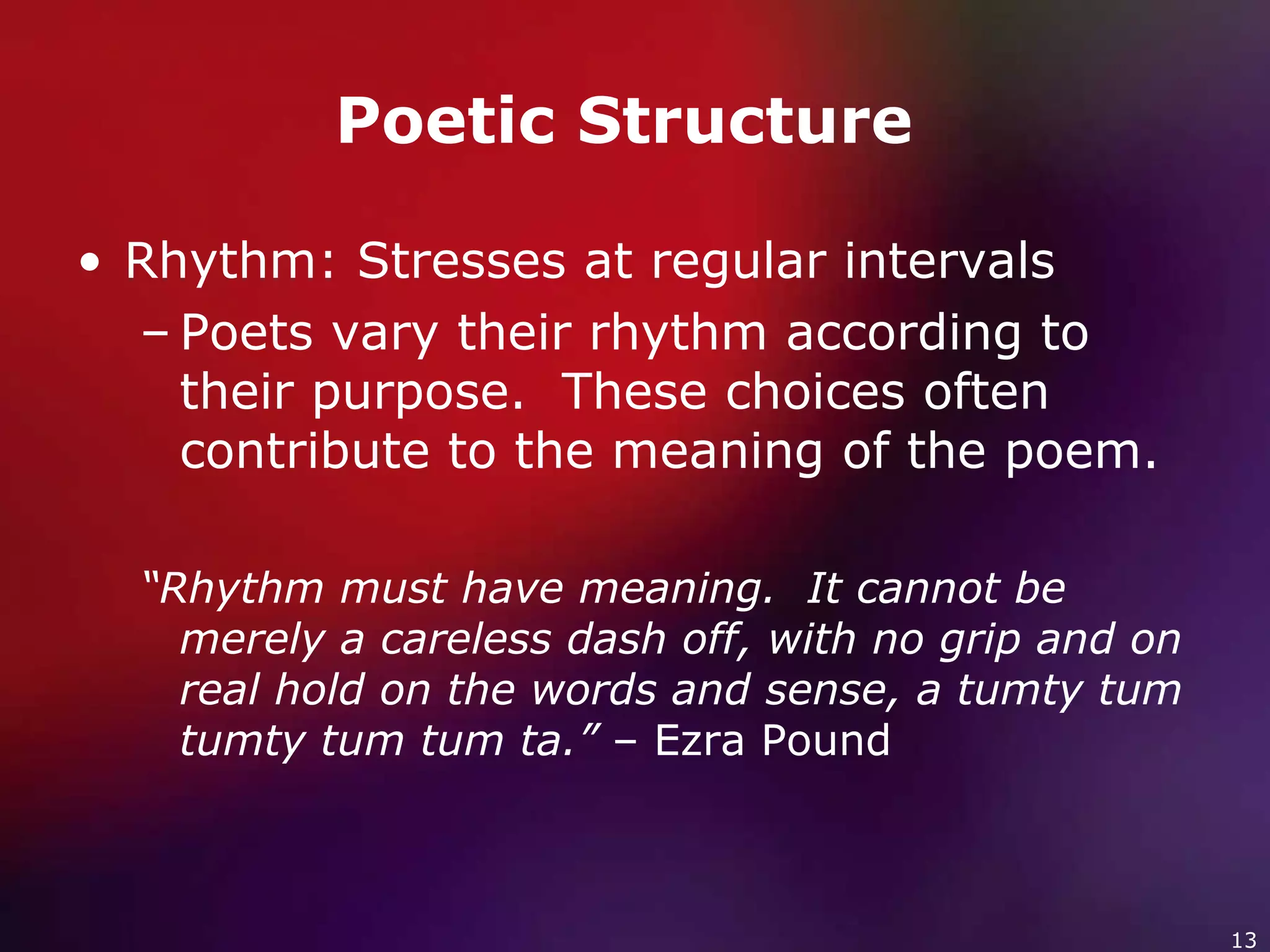 Poetic Structure

• Rhythm: Stresses at regular intervals
– Poets vary their rhythm according to their purpose. These choices often contribute to the meaning of the poem.

"Rhythm must have meaning. It cannot be merely a careless dash off, with no grip and on real hold on the words and sense, a tumty tum tumty tum tum ta." – Ezra Pound

13